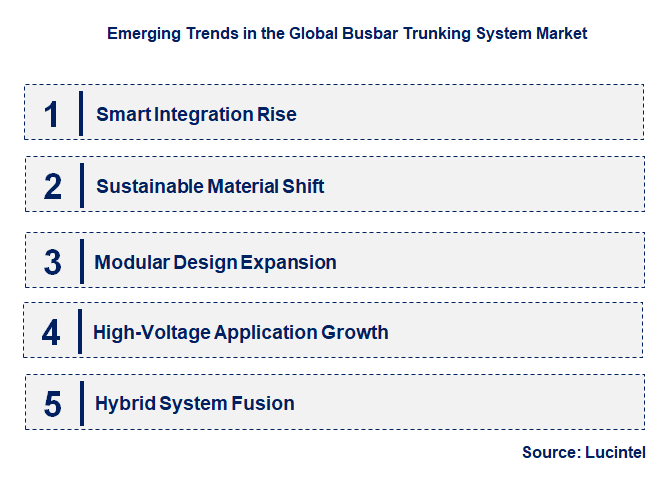 Emerging Trends in the Global Busbar Trunking System Market

1 Smart Integration Rise

2 Sustainable Material Shift

3 Modular Design Expansion

4 High-Voltage Application Growth

5 Hybrid System Fusion

Source: Lucintel